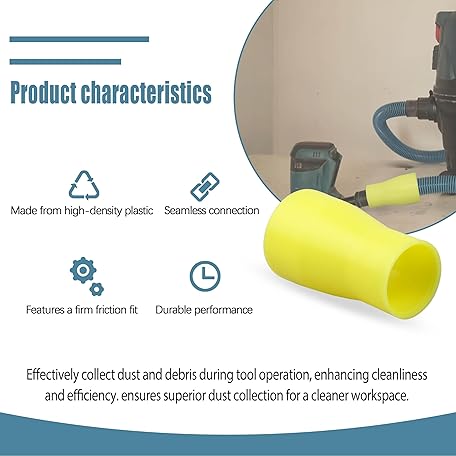 Product characteristics

Made from high-density plastic

Seamless connection

Features a firm friction fit

Durable performance

Effectively collect dust and debris during tool operation, enhancing cleanliness and efficiency. ensures superior dust collection for a cleaner workspace.